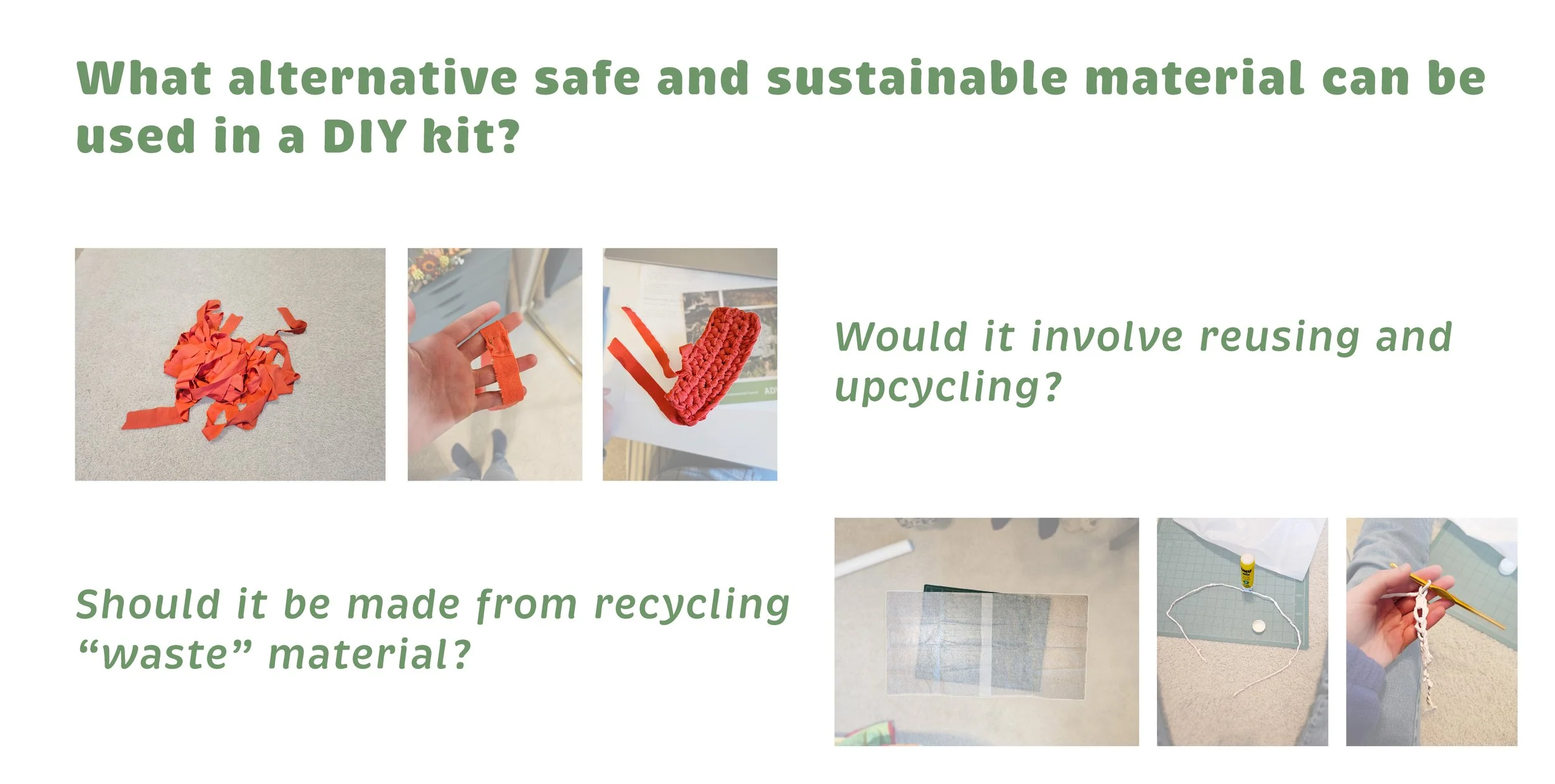 What alternative safe and sustainable material can be used in a DIY kit?

Would it involve reusing and upcycling?

Should it be made from recycling "waste" material?